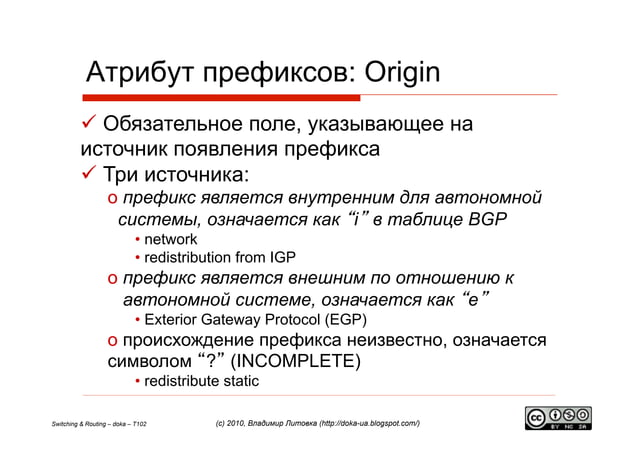 Атрибут префиксов: Origin

✓ Обязательное поле, указывающее на источник появления префикса

✓ Три источника:

o префикс является внутренним для автономной системы, означается как “i” в таблице BGP

• network
• redistribution from IGP

o префикс является внешним по отношению к автономной системе, означается как “e”

• Exterior Gateway Protocol (EGP)

o происхождение префикса неизвестно, означается символом “?” (INCOMPLETE)

• redistribute static

Switching & Routing – doka – T102

(c) 2010, Владимир Литовка (http://doka-ua.blogspot.com/)

cc BY NC SA